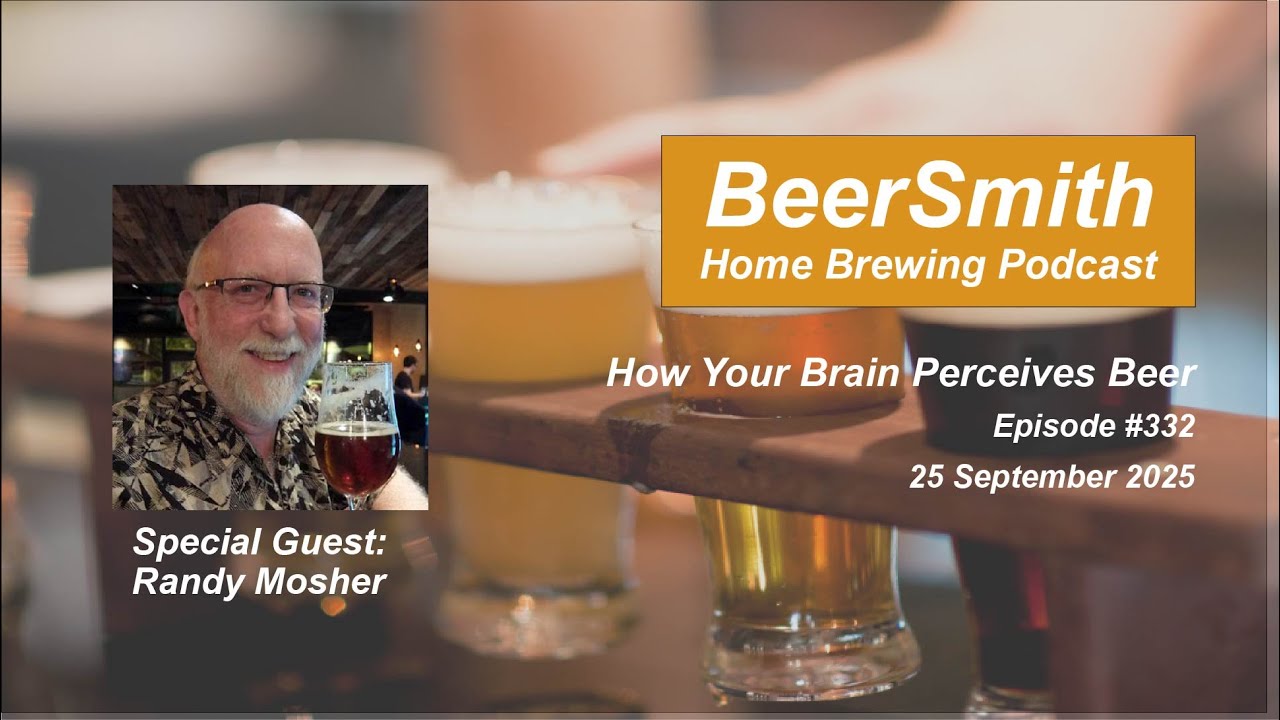 BeerSmith
Home Brewing Podcast

How Your Brain Perceives Beer
Episode #332
25 September 2025

Special Guest:
Randy Mosher